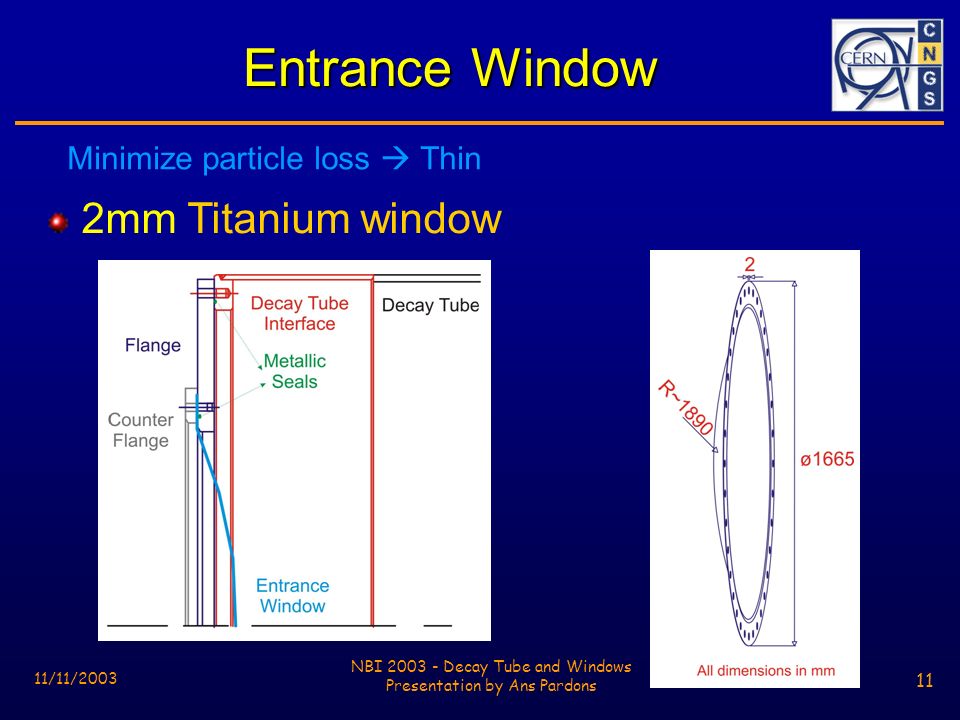 Entrance Window

CERN
C N G S

Minimize particle loss → Thin

2mm Titanium window

Decay Tube Interface

Decay Tube

Flange

Metallic Seals

Counter Flange

Entrance Window

2

R~1890

ø1665

All dimensions in mm

11/11/2003

NBI 2003 - Decay Tube and Windows
Presentation by Ans Pardons

11